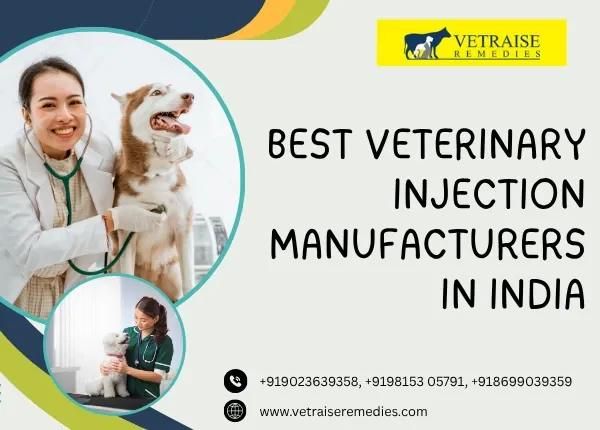 VETRAISE
REMEDIES

BEST VETERINARY INJECTION MANUFACTURERS IN INDIA

+919023639358, +9198153 05791, +918699039359

www.vetraiseremedies.com